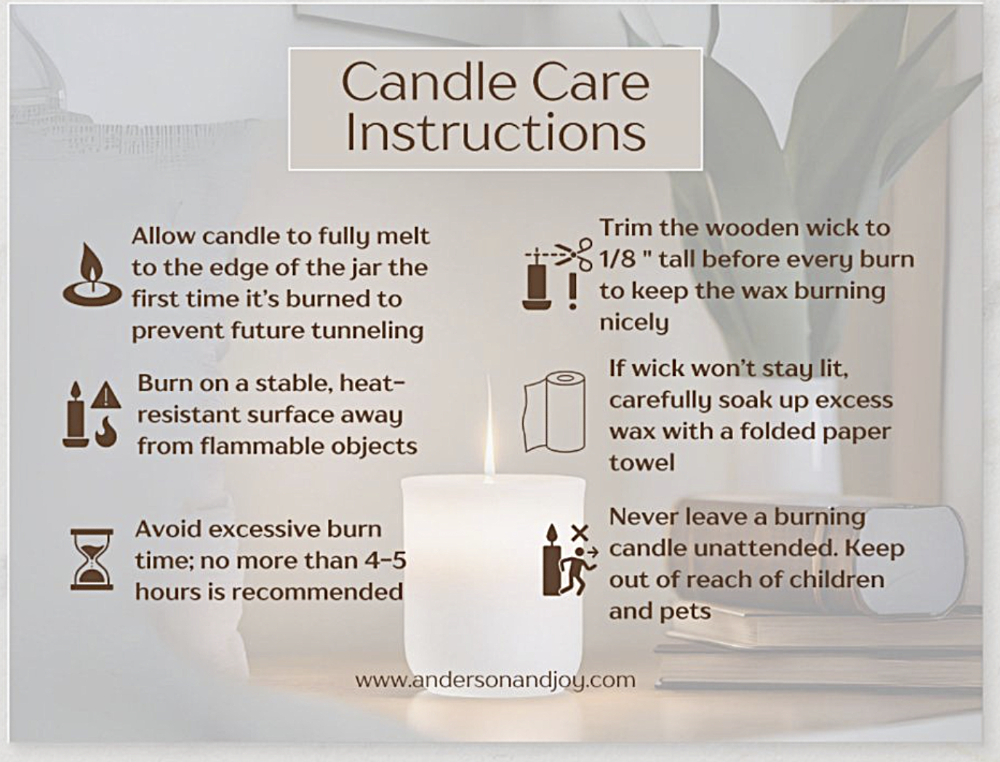 Candle Care Instructions

Allow candle to fully melt to the edge of the jar the first time it's burned to prevent future tunneling

Burn on a stable, heat-resistant surface away from flammable objects

Avoid excessive burn time; no more than 4-5 hours is recommended

Trim the wooden wick to 1/8 " tall before every burn to keep the wax burning nicely

If wick won't stay lit, carefully soak up excess wax with a folded paper towel

Never leave a burning candle unattended. Keep out of reach of children and pets

www.andersonandjoy.com